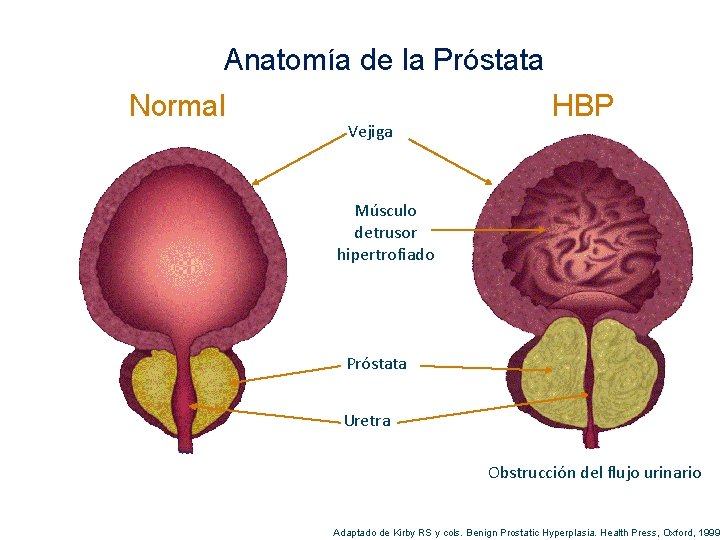 Anatomía de la Próstata

Normal

HBP

Vejiga

Músculo detrusor hipertrofiado

Próstata

Uretra

Obstrucción del flujo urinario

Adaptado de Kirby RS y cols. Benign Prostatic Hyperplasia. Health Press, Oxford, 1999